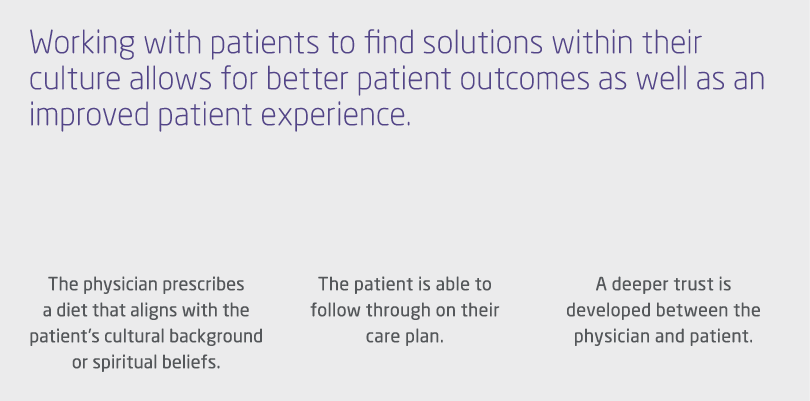 Working with patients to find solutions within their culture allows for better patient outcomes as well as an improved patient experience.

The physician prescribes a diet that aligns with the patient's cultural background or spiritual beliefs.

The patient is able to follow through on their care plan.

A deeper trust is developed between the physician and patient.